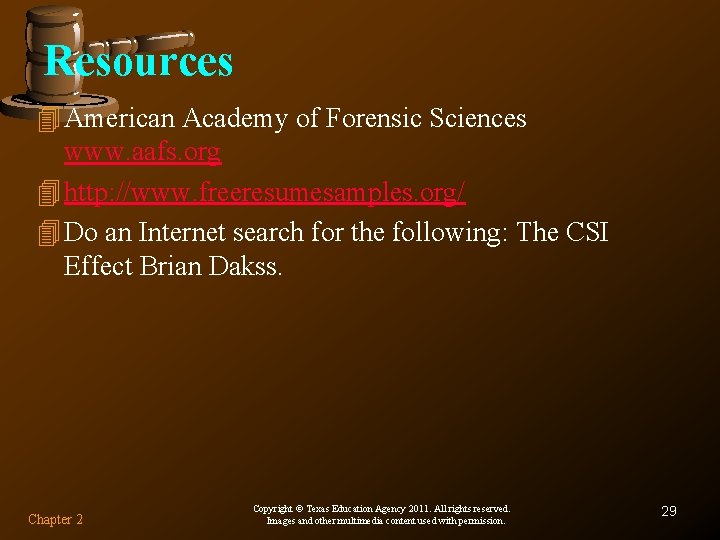 Resources

American Academy of Forensic Sciences www.aafs.org

http://www.freeresumesamples.org/

Do an Internet search for the following: The CSI Effect Brian Dakss.

Chapter 2

Copyright © Texas Education Agency 2011. All rights reserved.
Images and other multimedia content used with permission.

29